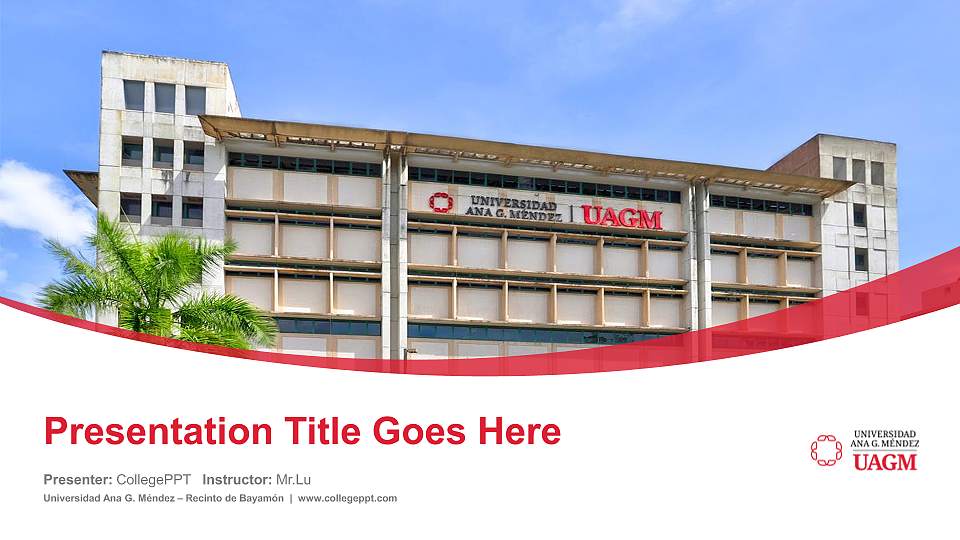 UNIVERSIDAD ANA G. MÉNDEZ | UAGM

Presentation Title Goes Here

Presenter: CollegePPT Instructor: Mr.Lu

Universidad Ana G. Méndez – Recinto de Bayamón | www.collegeppt.com

UNIVERSIDAD ANA G. MÉNDEZ UAGM